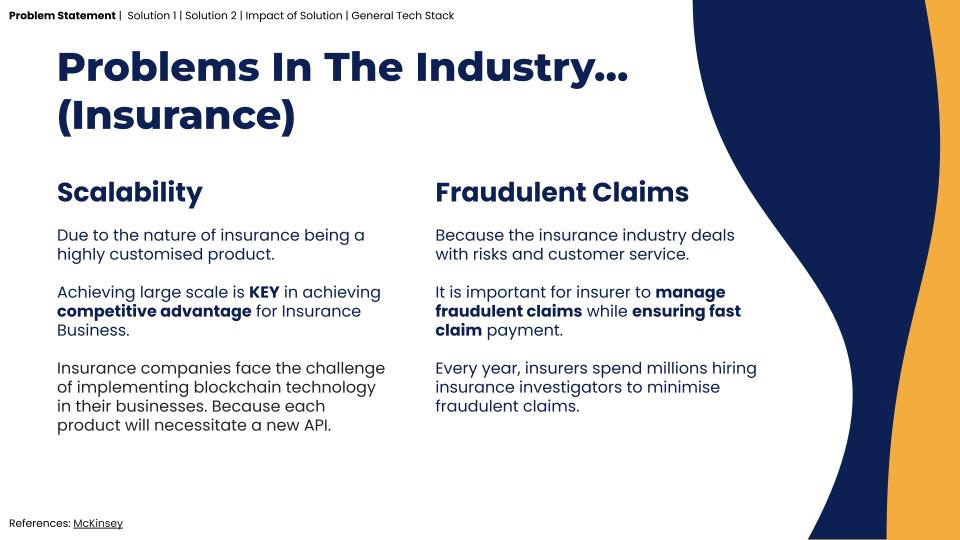 Problem Statement | Solution 1 | Solution 2 | Impact of Solution | General Tech Stack

Problems In The Industry... (Insurance)

Scalability

Due to the nature of insurance being a highly customised product.

Achieving large scale is KEY in achieving competitive advantage for Insurance Business.

Insurance companies face the challenge of implementing blockchain technology in their businesses. Because each product will necessitate a new API.

Fraudulent Claims

Because the insurance industry deals with risks and customer service.

It is important for insurer to manage fraudulent claims while ensuring fast claim payment.

Every year, insurers spend millions hiring insurance investigators to minimise fraudulent claims.

References: McKinsey